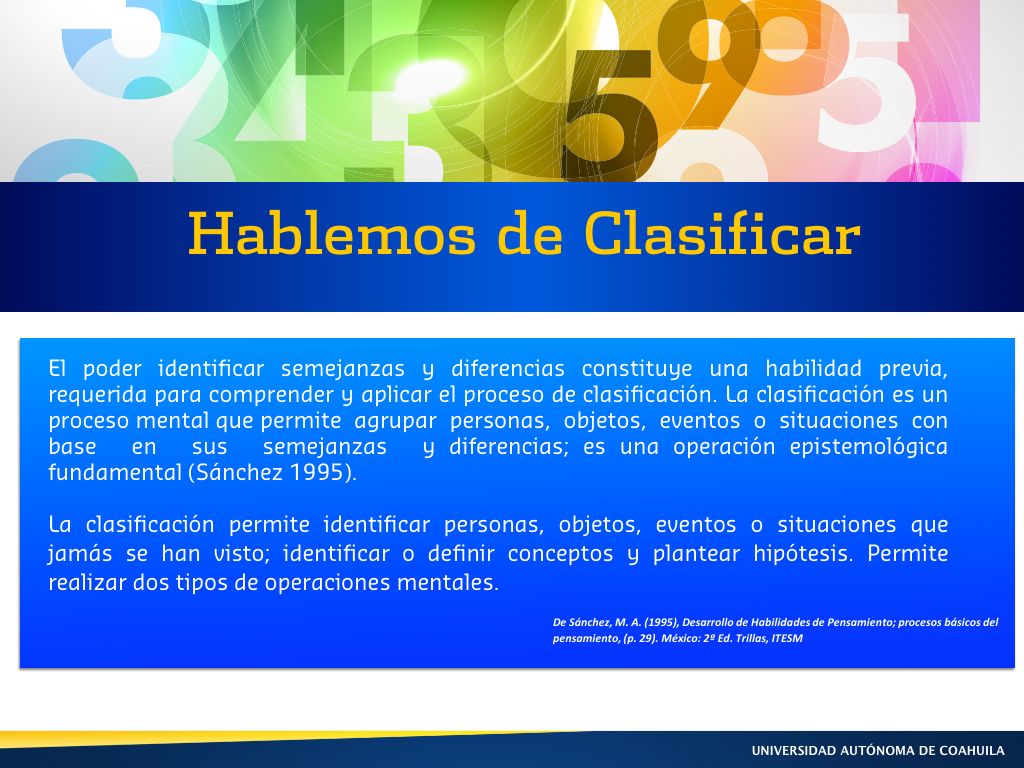 Hablemos de Clasificar

El poder identificar semejanzas y diferencias constituye una habilidad previa, requerida para comprender y aplicar el proceso de clasificación. La clasificación es un proceso mental que permite agrupar personas, objetos, eventos o situaciones con base en sus semejanzas y diferencias; es una operación epistemológica fundamental (Sánchez 1995).

La clasificación permite identificar personas, objetos, eventos o situaciones que jamás se han visto; identificar o definir conceptos y plantear hipótesis. Permite realizar dos tipos de operaciones mentales.

De Sánchez, M. A. (1995), Desarrollo de Habilidades de Pensamiento; procesos básicos del pensamiento, (p. 29). México: 2ª Ed. Trillas, ITESM

UNIVERSIDAD AUTÓNOMA DE COAHUILA